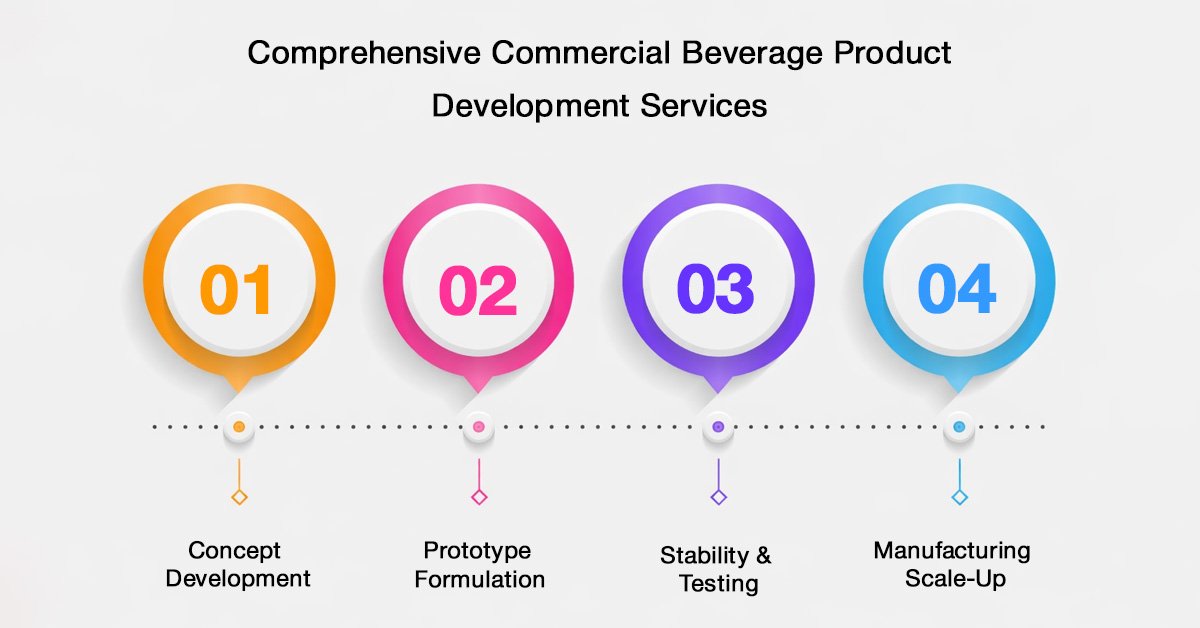 Comprehensive Commercial Beverage Product Development Services

01

02

03

04

Concept Development

Prototype Formulation

Stability & Testing

Manufacturing Scale-Up